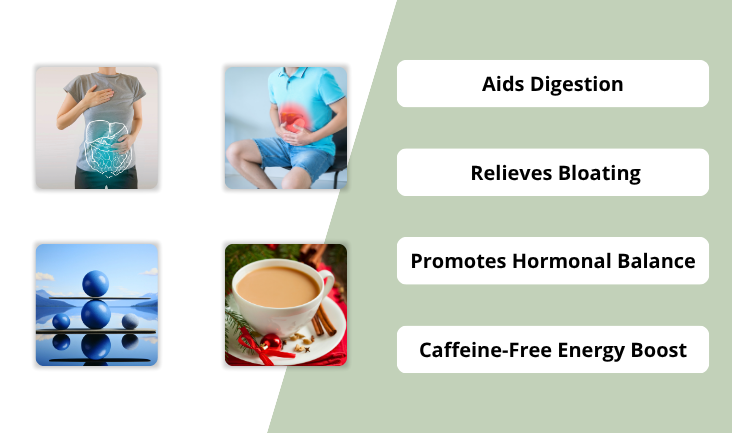 Aids Digestion

Relieves Bloating

Promotes Hormonal Balance

Caffeine-Free Energy Boost